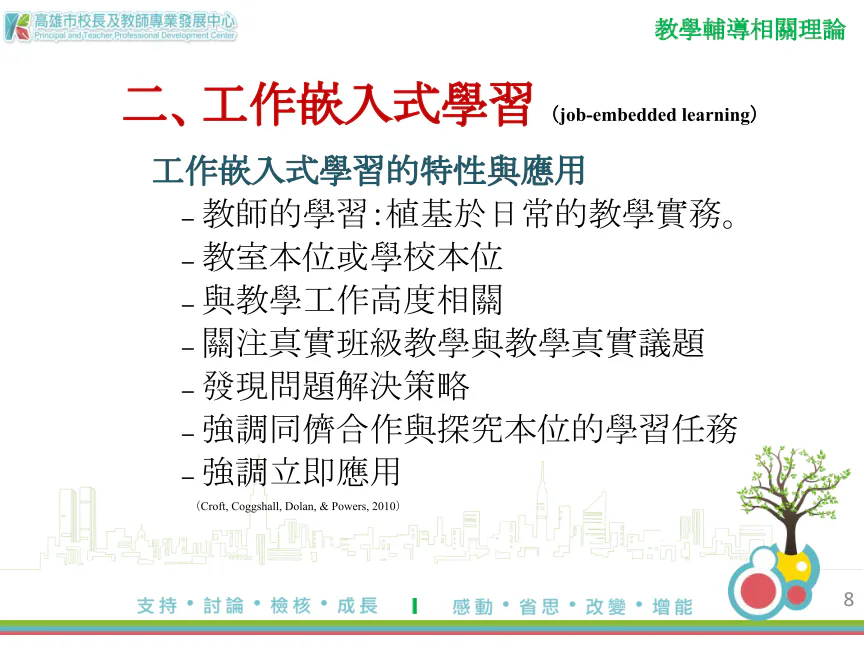 高雄市校長及教師專業發展中心
Principal and Teacher Professional Development Center

教學輔導相關理論

二、工作嵌入式學習（job-embedded learning）

工作嵌入式學習的特性與應用

– 教師的學習：植基於日常的教學實務。
– 教室本位或學校本位
– 與教學工作高度相關
– 關注真實班級教學與教學真實議題
– 發現問題解決策略
– 強調同儕合作與探究本位的學習任務
– 強調立即應用

（Croft, Coggshall, Dolan, & Powers, 2010）

支持・討論・檢核・成長 | 感動・省思・改變・增能

8